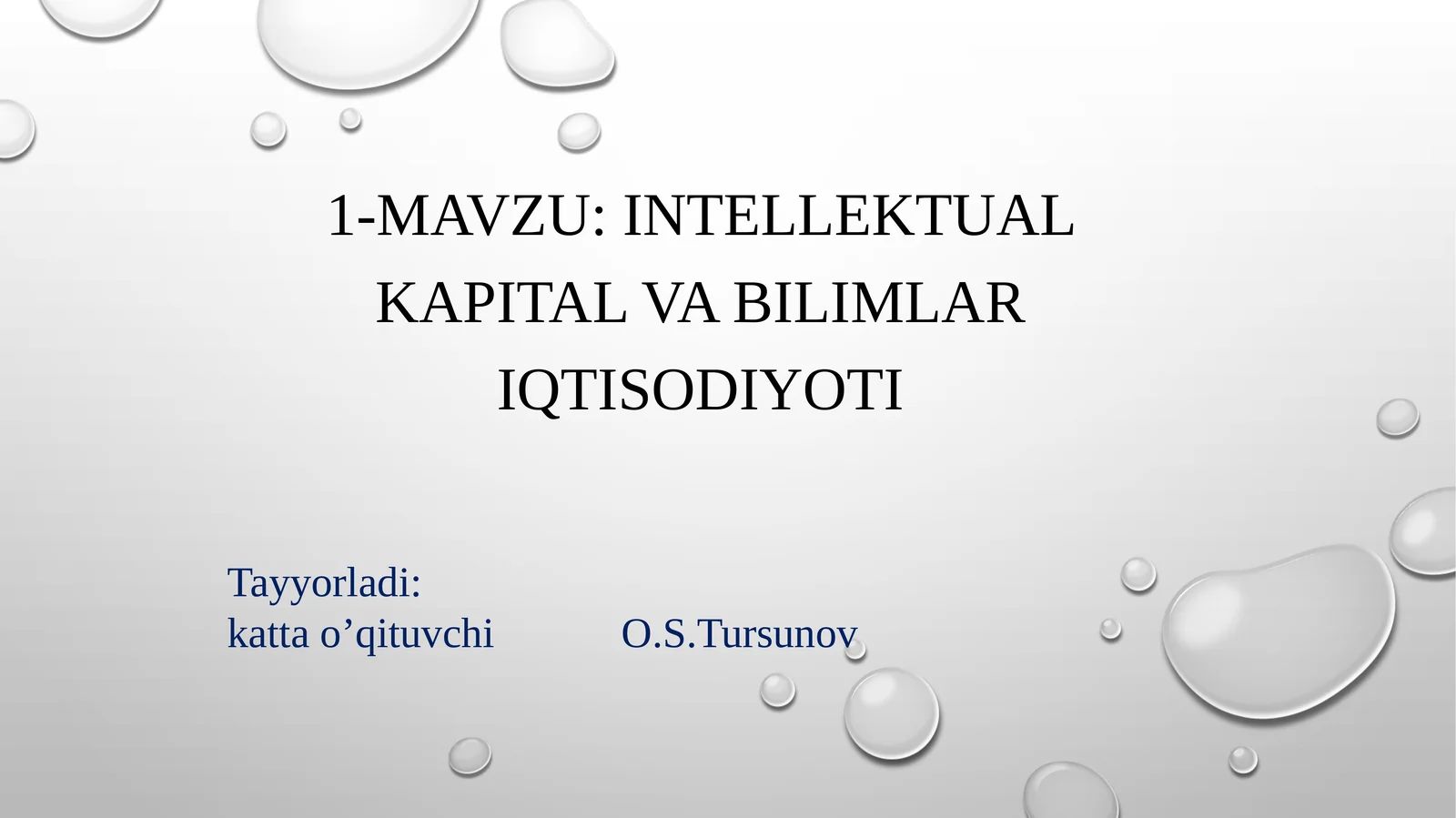 1-MAVZU: INTELLEKTUAL KAPITAL VA BILIMLAR IQTISODIYOTI

Tayyorladi:
katta o’qituvchi O.S.Tursunov